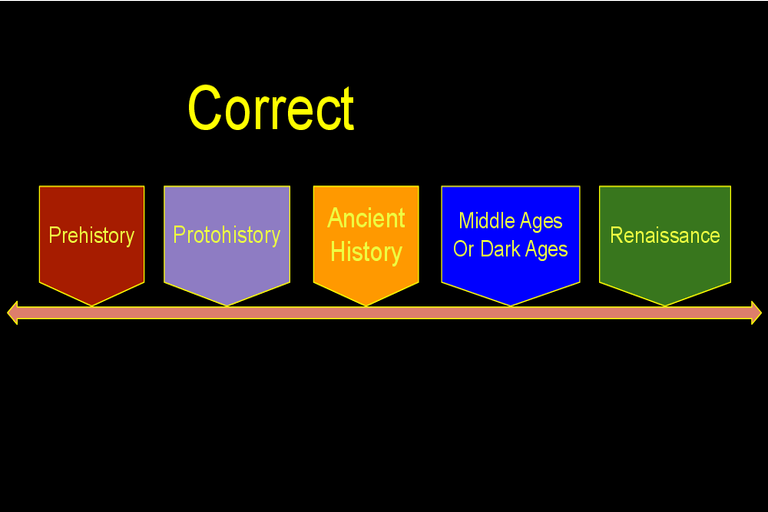 Correct

Prehistory

Protohistory

Ancient History

Middle Ages Or Dark Ages

Renaissance